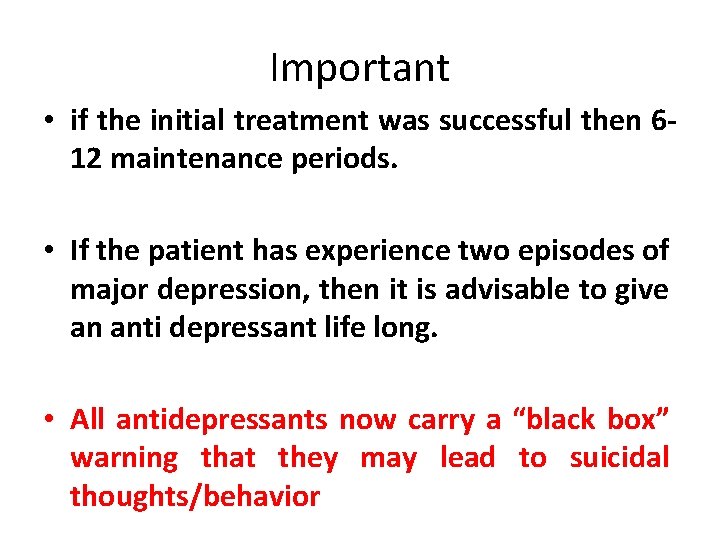 Important

• if the initial treatment was successful then 6-12 maintenance periods.

• If the patient has experience two episodes of major depression, then it is advisable to give an anti depressant life long.

• All antidepressants now carry a "black box" warning that they may lead to suicidal thoughts/behavior